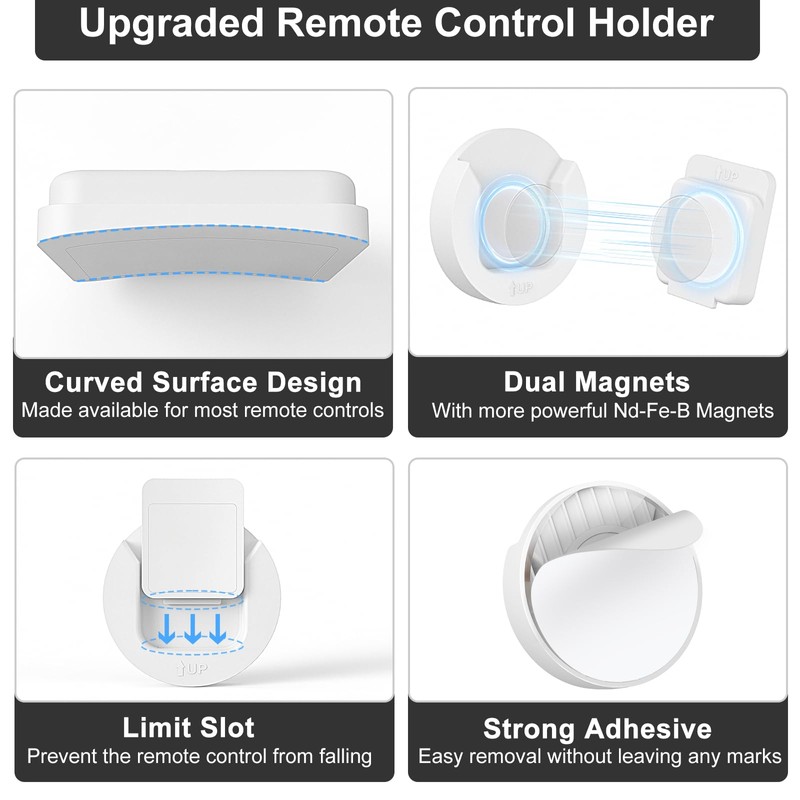 Upgraded Remote Control Holder

Curved Surface Design
Made available for most remote controls

UP

UP

Dual Magnets
With more powerful Nd-Fe-B Magnets

UP

Limit Slot
Prevent the remote control from falling

Strong Adhesive
Easy removal without leaving any marks